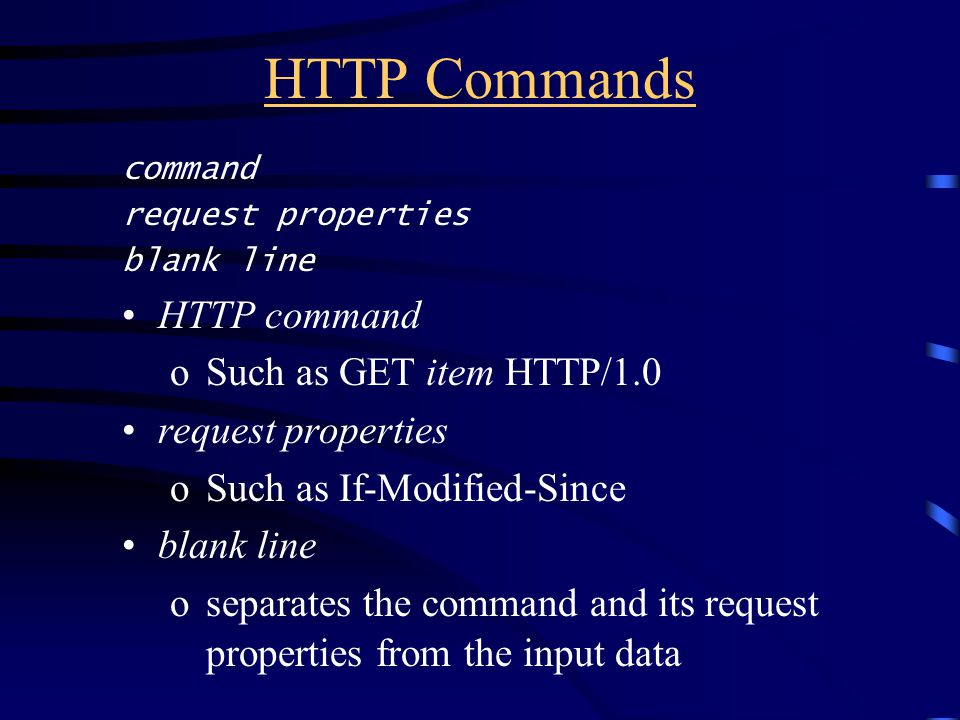 HTTP Commands

command
request properties
blank line

• HTTP command
  o Such as GET item HTTP/1.0
• request properties
  o Such as If-Modified-Since
• blank line
  o separates the command and its request properties from the input data